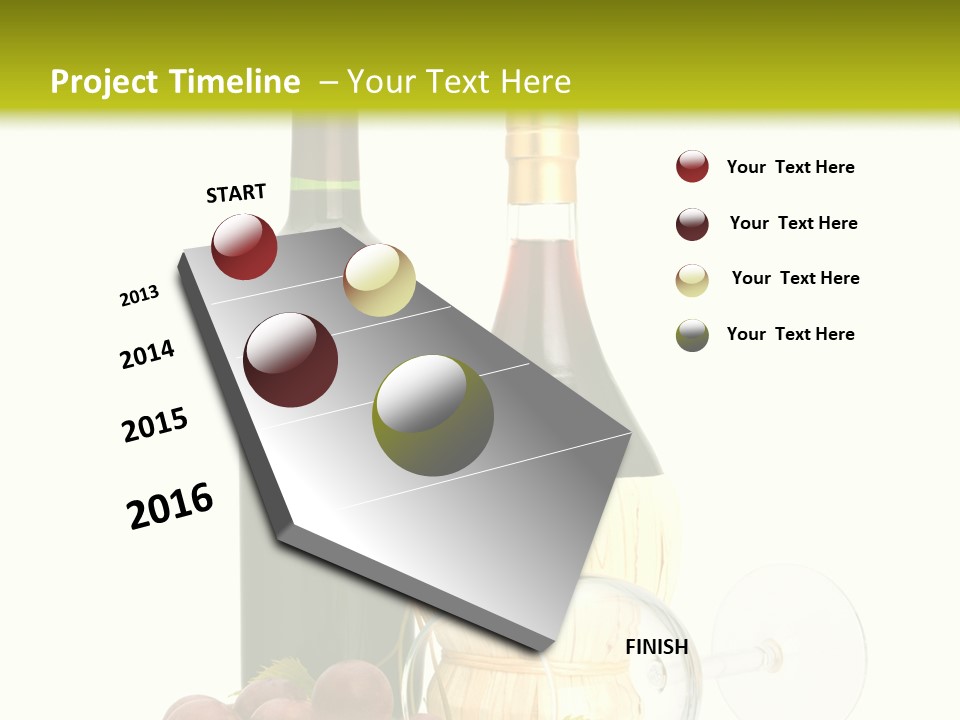 Project Timeline – Your Text Here

START

2013

2014

2015

2016

FINISH

Your Text Here

Your Text Here

Your Text Here

Your Text Here